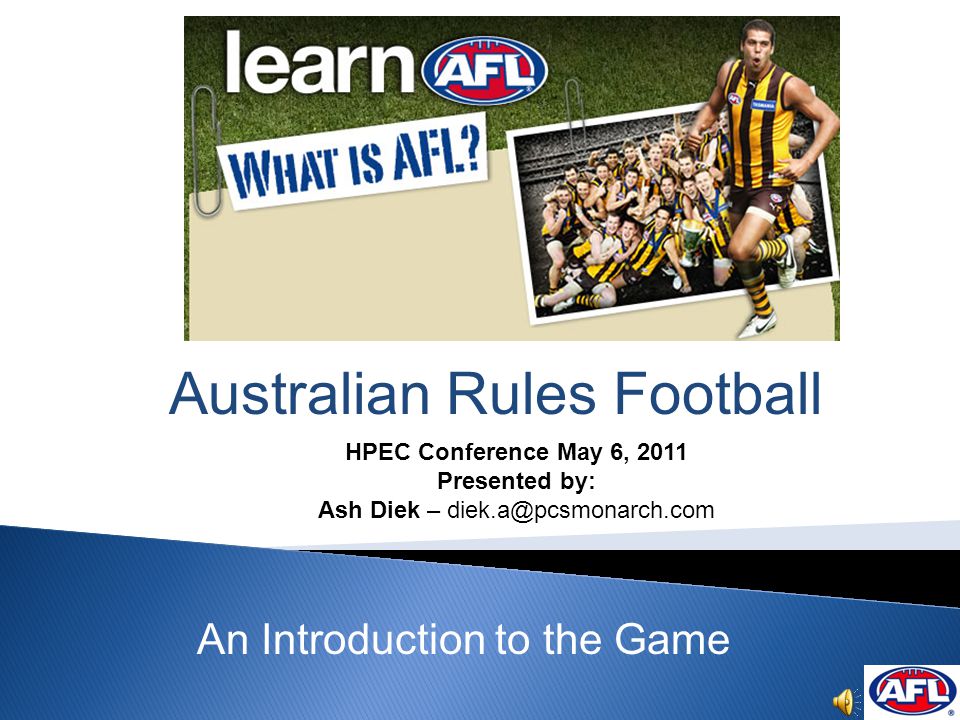 learn AFL

WHAT IS AFL?

TASMANIA

Australian Rules Football

HPEC Conference May 6, 2011
Presented by:
Ash Diek – diek.a@pcsmonarch.com

An Introduction to the Game

AFL